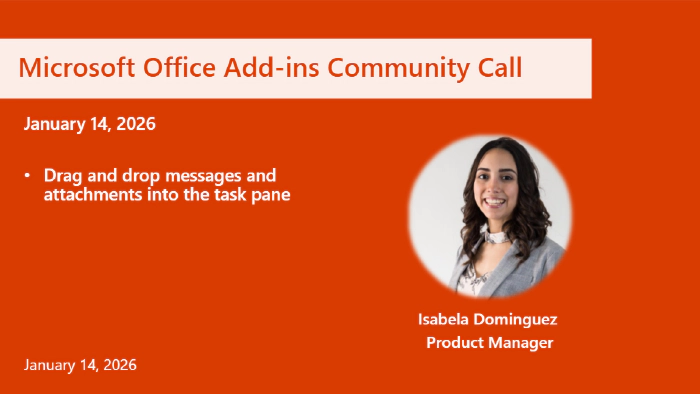 Microsoft Office Add-ins Community Call

January 14, 2026

• Drag and drop messages and attachments into the task pane

Isabela Dominguez
Product Manager

January 14, 2026